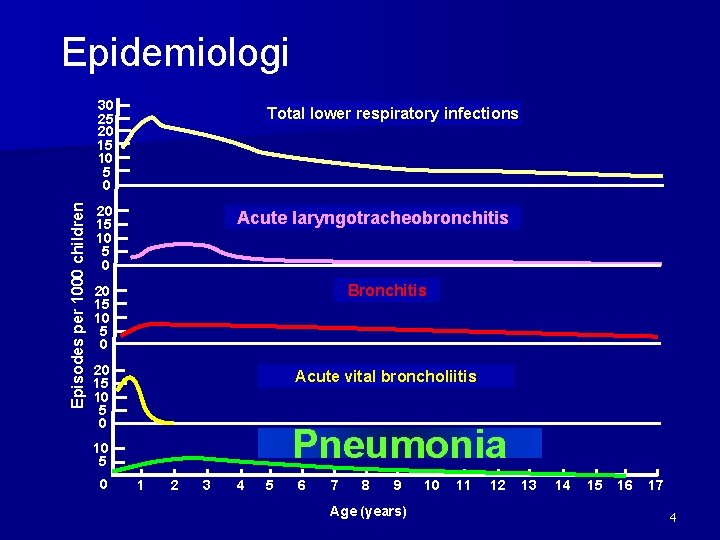 Epidemiologi

Episodes per 1000 children

30
25
20
15
10
5
0

Total lower respiratory infections

20
15
10
5
0

Acute laryngotracheobronchitis

20
15
10
5
0

Bronchitis

20
15
10
5
0

Acute vital broncholiitis

10
5
0

Pneumonia

1 2 3 4 5 6 7 8 9 10 11 12 13 14 15 16 17

Age (years)

4